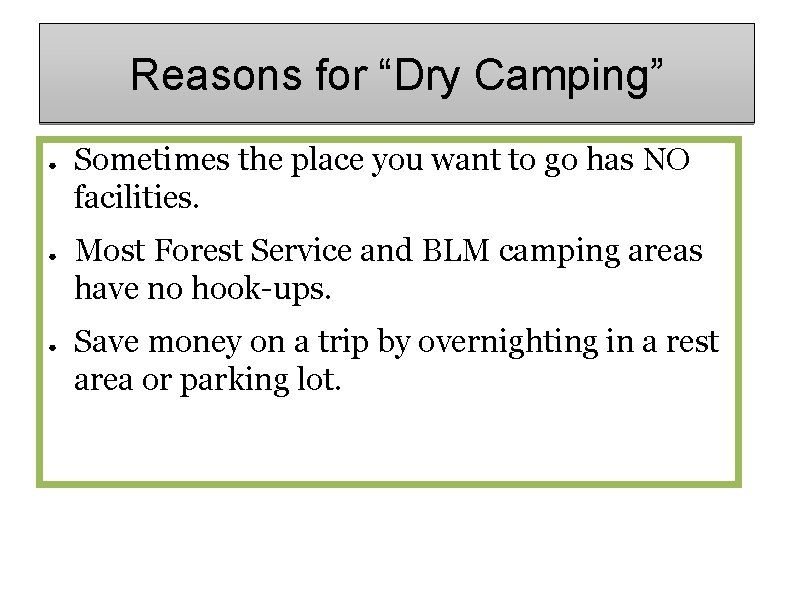 Reasons for “Dry Camping”

- Sometimes the place you want to go has NO facilities.
- Most Forest Service and BLM camping areas have no hook-ups.
- Save money on a trip by overnighting in a rest area or parking lot.